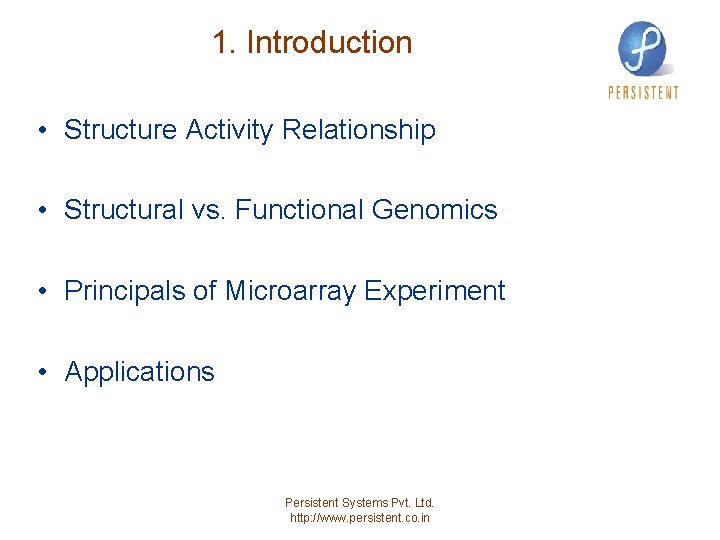 1. Introduction

PERSISTENT

• Structure Activity Relationship

• Structural vs. Functional Genomics

• Principals of Microarray Experiment

• Applications

Persistent Systems Pvt. Ltd.
http://www.persistent.co.in